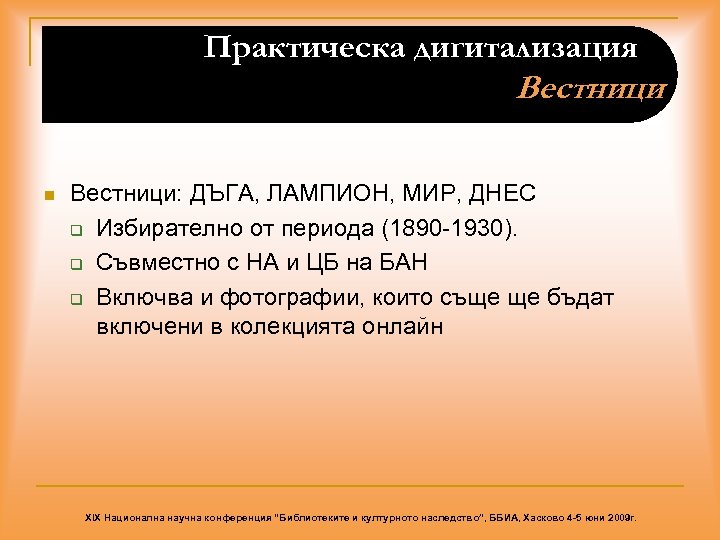 Практическа дигитализация
Вестници

Вестници: ДЪГА, ЛАМПИОН, МИР, ДНЕС
Избирателно от периода (1890-1930).
Съвместно с НА и ЦБ на БАН
Включва и фотографии, които също ще бъдат включени в колекцията онлайн

XIX Национална научна конференция "Библиотеките и културното наследство", ББИА, Хасково 4-5 юни 2009г.